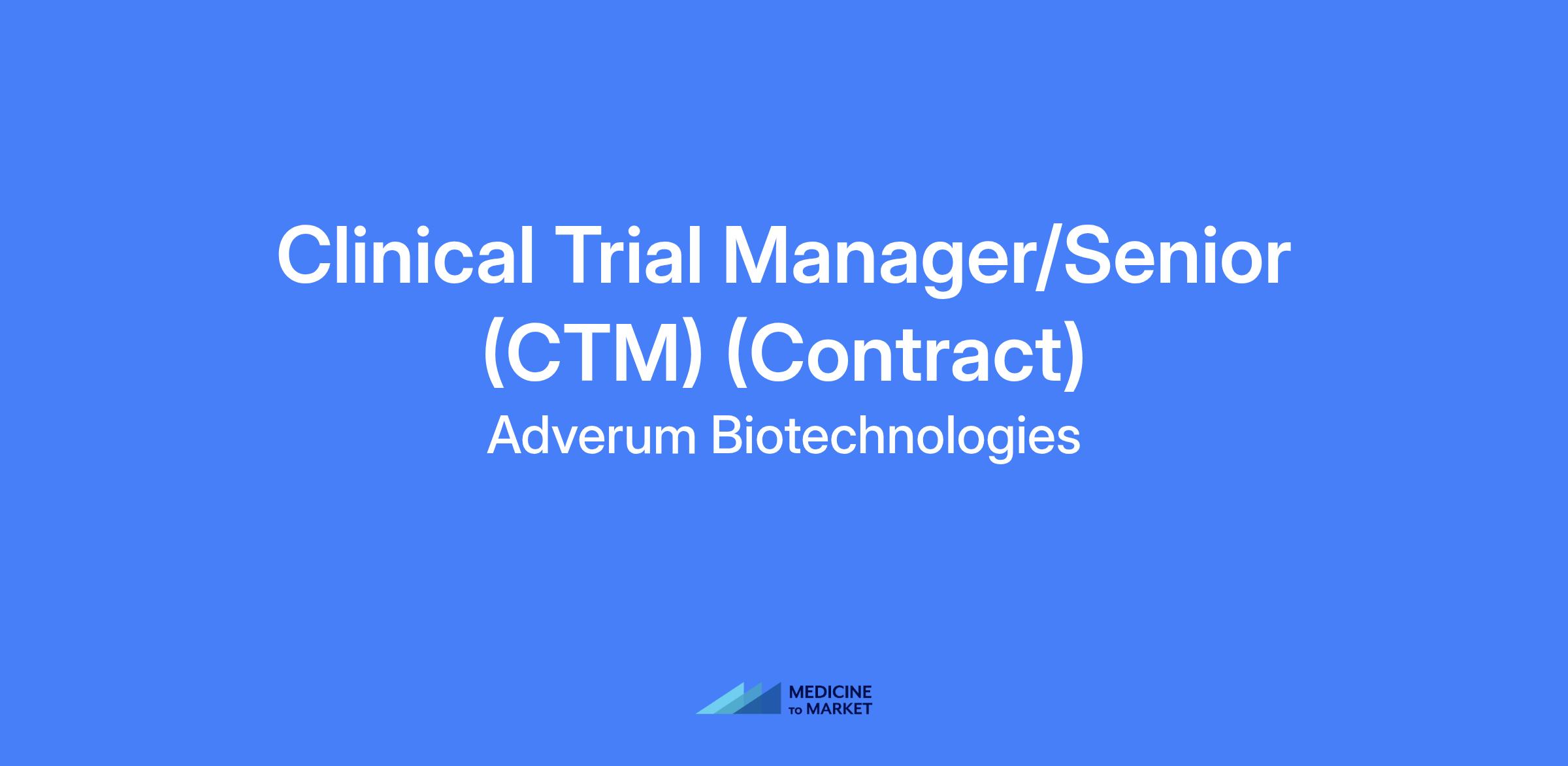 Clinical Trial Manager/Senior (CTM) (Contract)

Adverum Biotechnologies

MEDICINE
TO MARKET